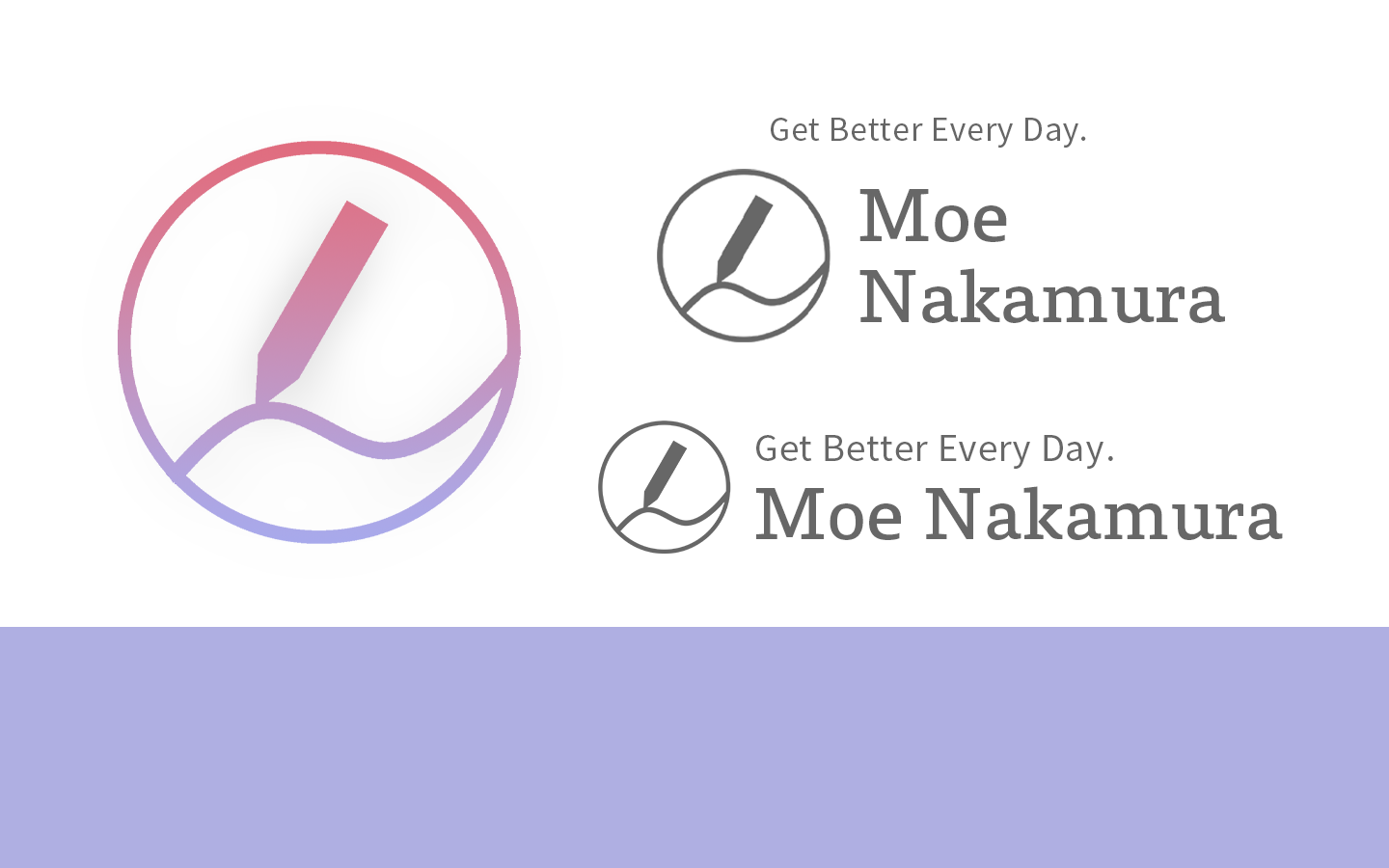 Get Better Every Day.
Moe
Nakamura

Get Better Every Day.
Moe Nakamura